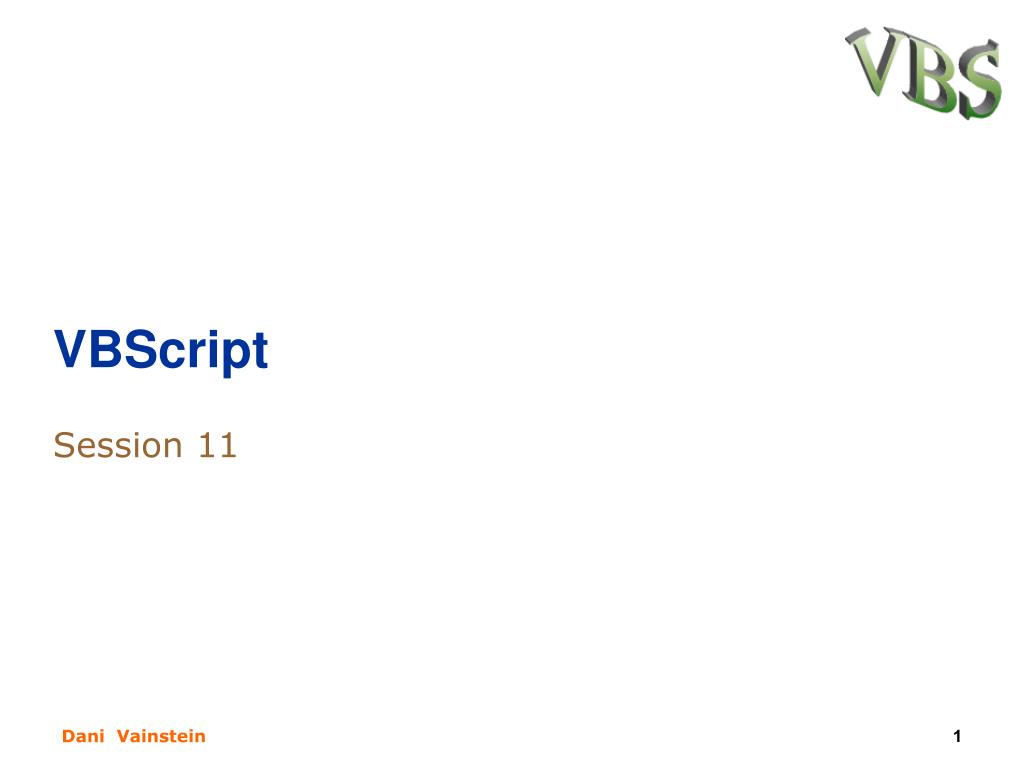 VBS

VBScript

Session 11

Dani Vainstein

1